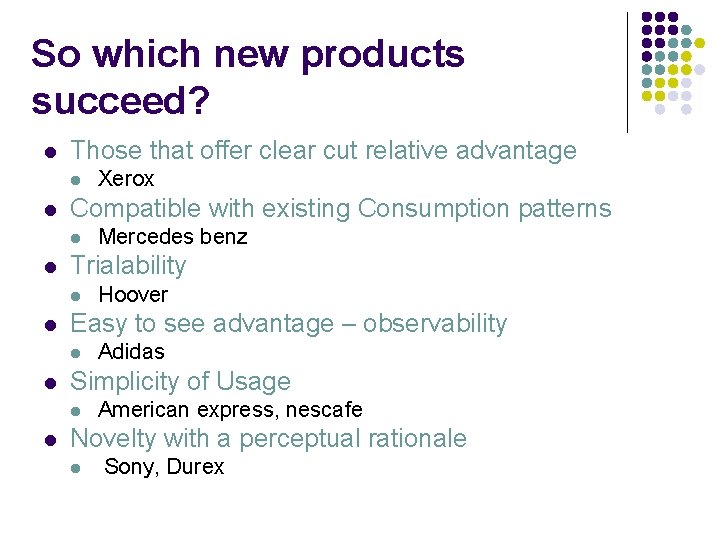 So which new products succeed?

- Those that offer clear cut relative advantage
  - Xerox
- Compatible with existing Consumption patterns
  - Mercedes benz
- Trialability
  - Hoover
- Easy to see advantage – observability
  - Adidas
- Simplicity of Usage
  - American express, nescafe
- Novelty with a perceptual rationale
  - Sony, Durex